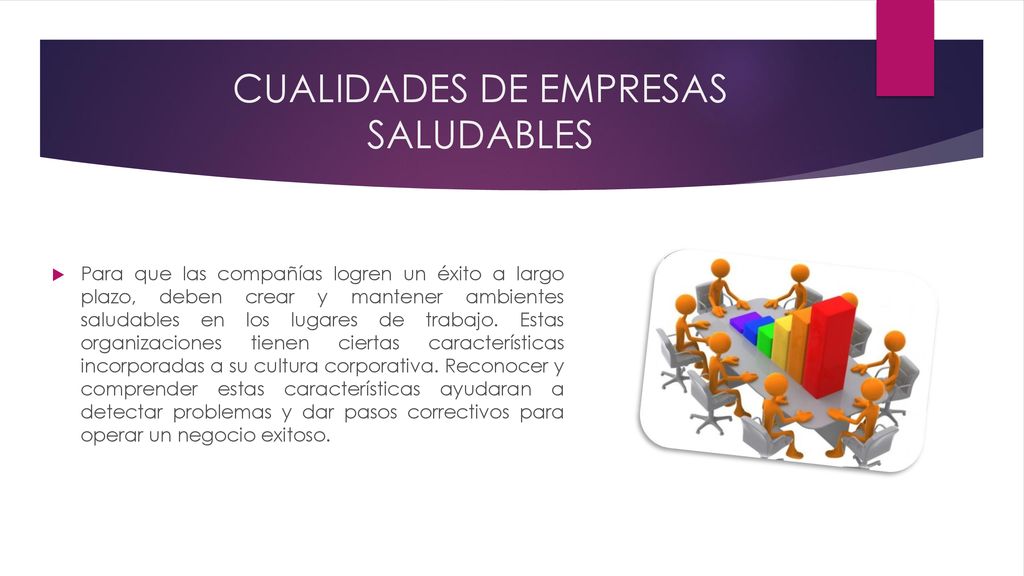 CUALIDADES DE EMPRESAS SALUDABLES

Para que las compañías logren un éxito a largo plazo, deben crear y mantener ambientes saludables en los lugares de trabajo. Estas organizaciones tienen ciertas características incorporadas a su cultura corporativa. Reconocer y comprender estas características ayudaran a detectar problemas y dar pasos correctivos para operar un negocio exitoso.